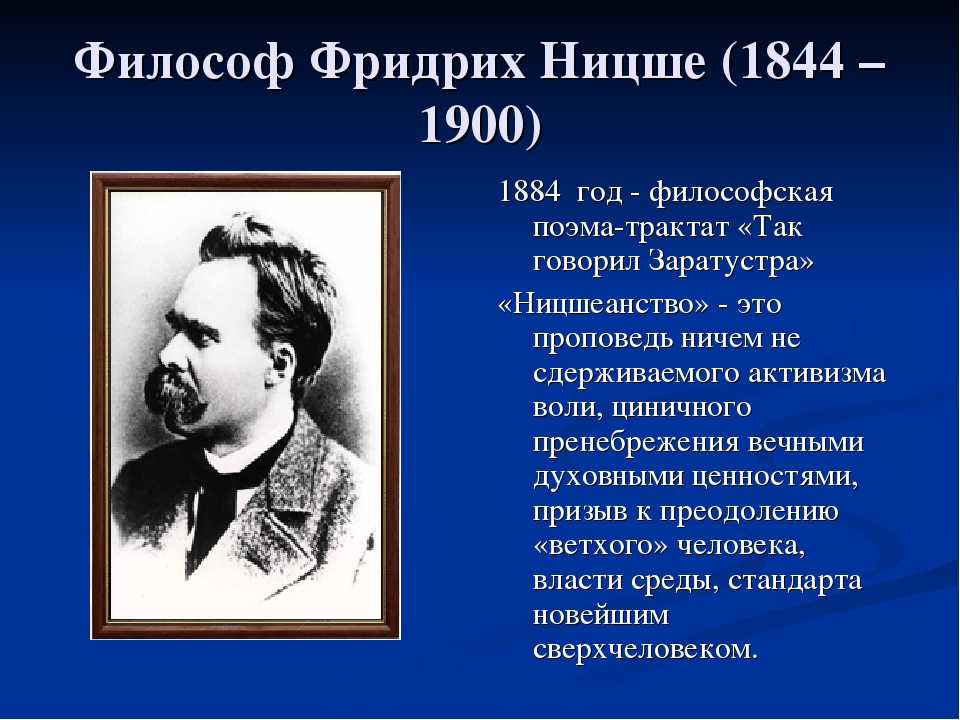 Философ Фридрих Ницше (1844 – 1900)

1884 год - философская поэма-трактат «Так говорил Заратустра»

«Ницшеанство» - это проповедь ничем не сдерживаемого активизма воли, циничного пренебрежения вечными духовными ценностями, призыв к преодолению «ветхого» человека, власти среды, стандарта новейшим сверхчеловеком.